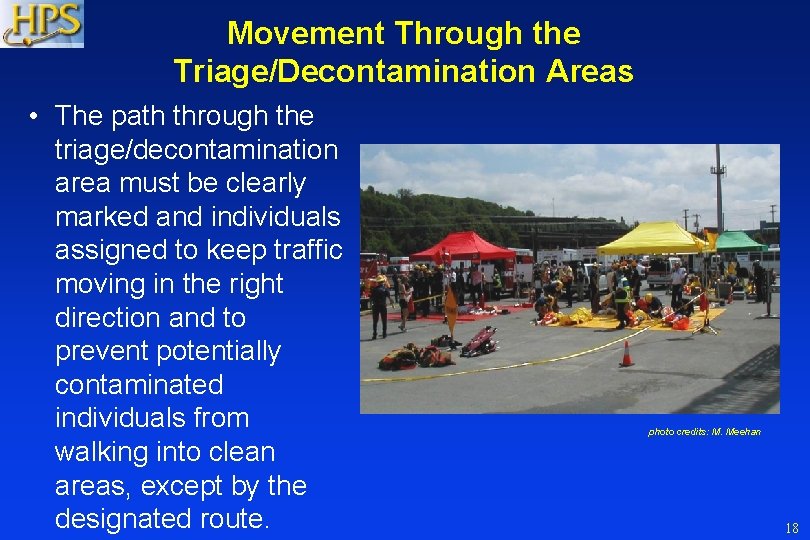 HPS

Movement Through the Triage/Decontamination Areas

• The path through the triage/decontamination area must be clearly marked and individuals assigned to keep traffic moving in the right direction and to prevent potentially contaminated individuals from walking into clean areas, except by the designated route.

photo credits: M. Meehan

18